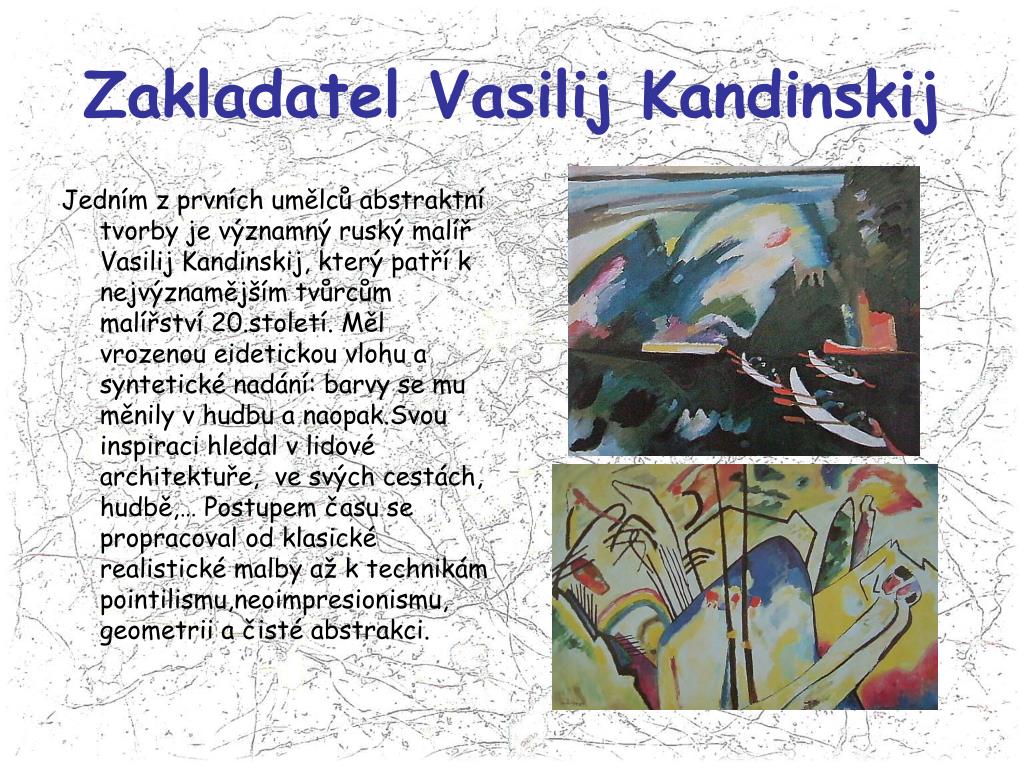 Zakladatel Vasilij Kandinskij

Jedním z prvních umělců abstraktní tvorby je významný ruský malíř Vasilij Kandinskij, který patří k nejvýznamějším tvůrcům malířství 20.století. Měl vrozenou eidetickou vlohu a syntetické nadání: barvy se mu měnily v hudbu a naopak.Svou inspiraci hledal v lidové architektuře, ve svých cestách, hudbě,… Postupem času se propracoval od klasické realistické malby až k technikám pointilismu,neoimpresionismu, geometrii a čisté abstrakci.